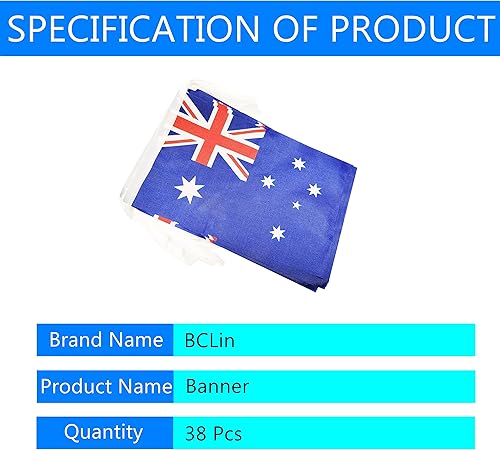 SPECIFICATION OF PRODUCT

| Brand Name | BCLin |
|---|---|
| Product Name | Banner |
| Quantity | 38 Pcs |